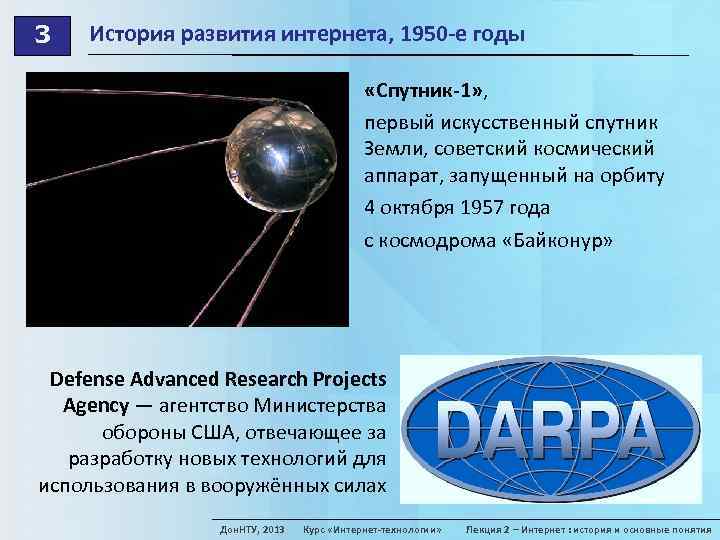 3

История развития интернета, 1950-е годы

«Спутник-1»,

первый искусственный спутник Земли, советский космический аппарат, запущенный на орбиту

4 октября 1957 года

с космодрома «Байконур»

Defense Advanced Research Projects Agency — агентство Министерства обороны США, отвечающее за разработку новых технологий для использования в вооружённых силах

DARPA

ДонНТУ, 2013 Курс «Интернет-технологии» Лекция 2 – Интернет : история и основные понятия